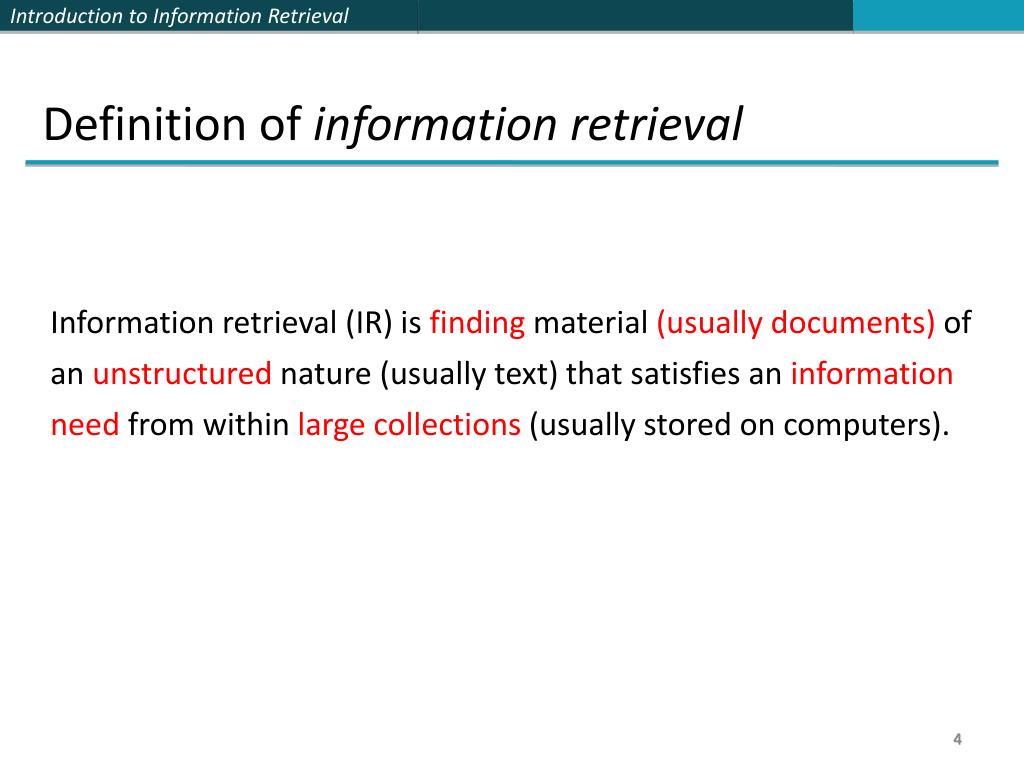 Introduction to Information Retrieval

Definition of information retrieval

Information retrieval (IR) is finding material (usually documents) of an unstructured nature (usually text) that satisfies an information need from within large collections (usually stored on computers).

4